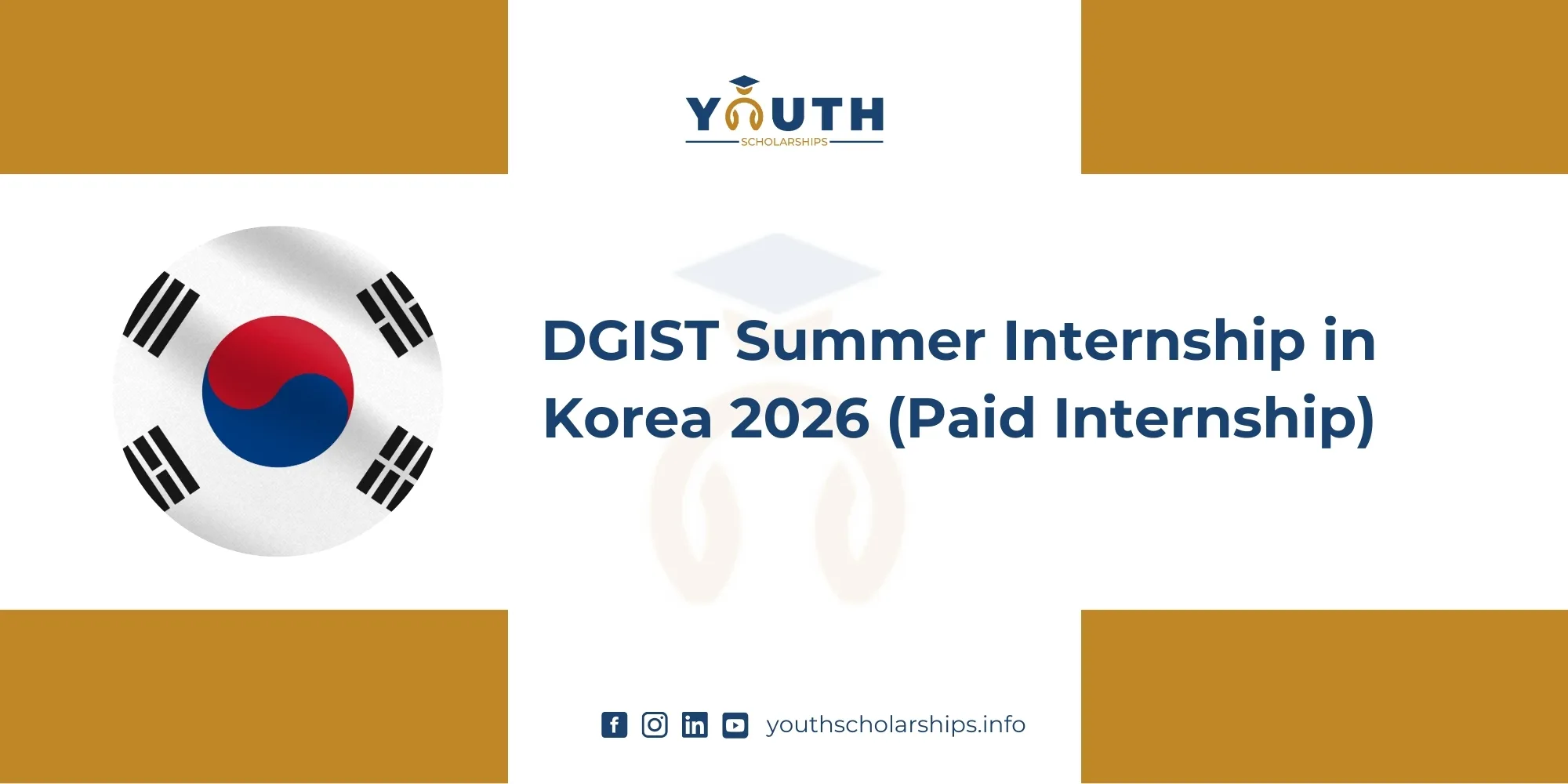 YOUTH
SCHOLARSHIPS

DGIST Summer Internship in Korea 2026 (Paid Internship)

youthscholarships.info